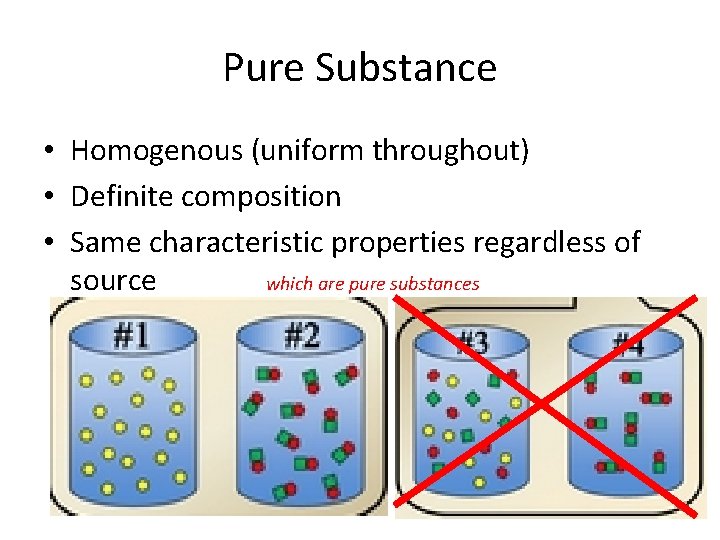 Pure Substance

• Homogenous (uniform throughout)
• Definite composition
• Same characteristic properties regardless of source

which are pure substances

#1

#2

#3

#4